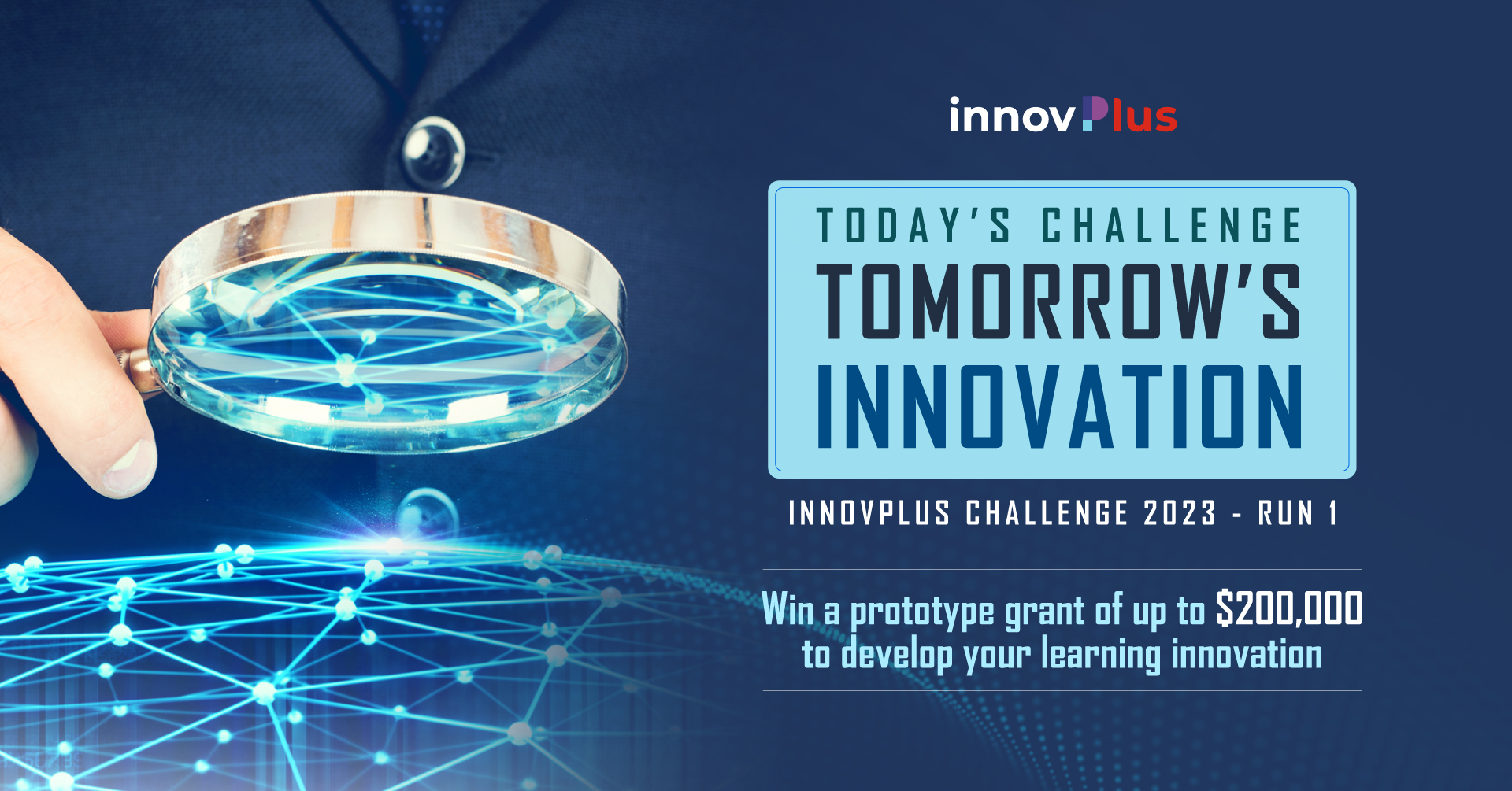 innovPlus

TODAY'S CHALLENGE
TOMORROW'S
INNOVATION

INNOVPLUS CHALLENGE 2023 - RUN 1

Win a prototype grant of up to $200,000 to develop your learning innovation